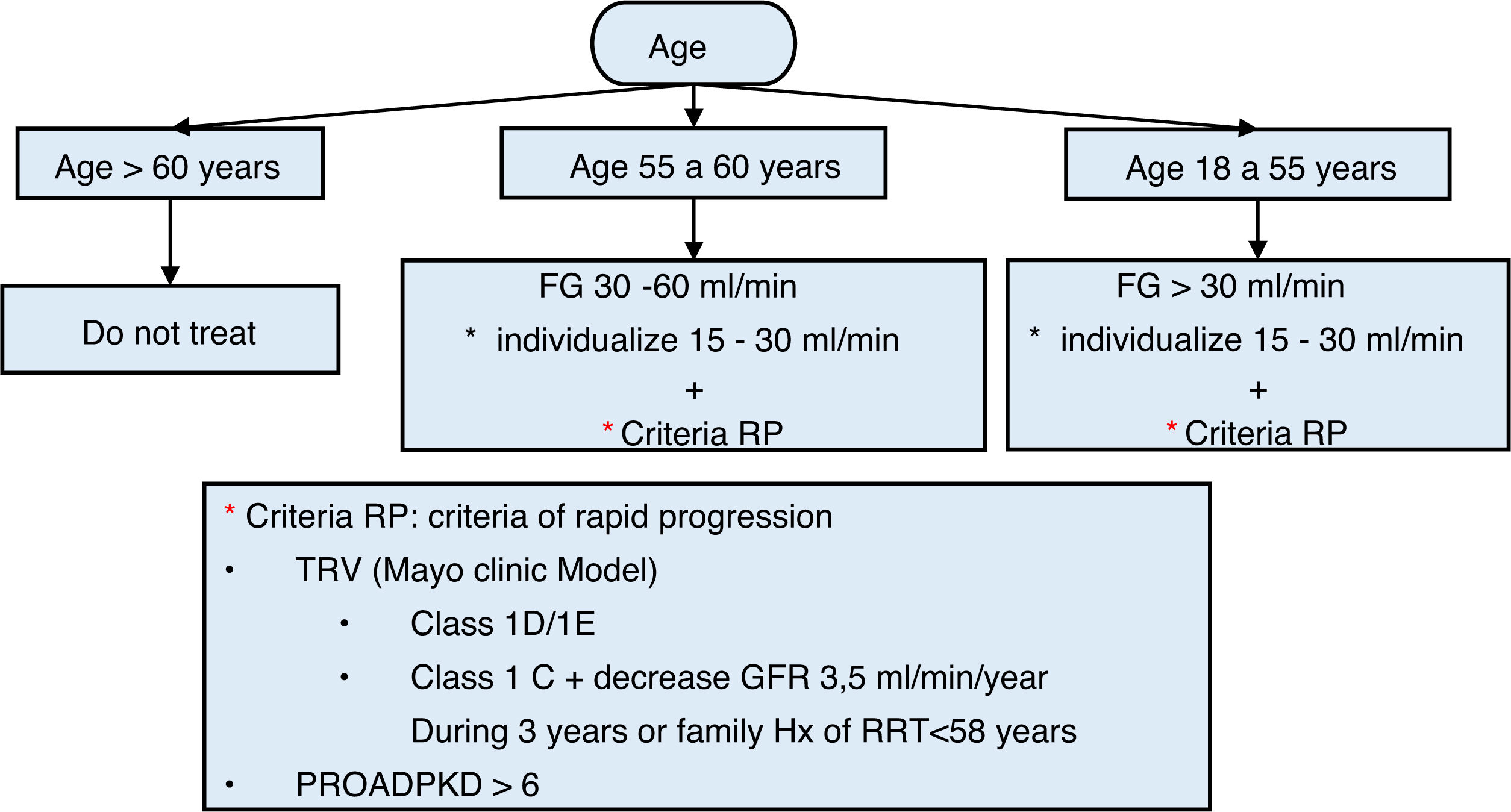 Age

Age > 60 years

Age 55 a 60 years

Age 18 a 55 years

Do not treat

FG 30 -60 ml/min
* individualize 15 - 30 ml/min
+
* Criteria RP

FG > 30 ml/min
* individualize 15 - 30 ml/min
+
* Criteria RP

* Criteria RP: criteria of rapid progression
• TRV (Mayo clinic Model)
• Class 1D/1E
• Class 1 C + decrease GFR 3,5 ml/min/year
During 3 years or family Hx of RRT<58 years
• PROADPKD > 6